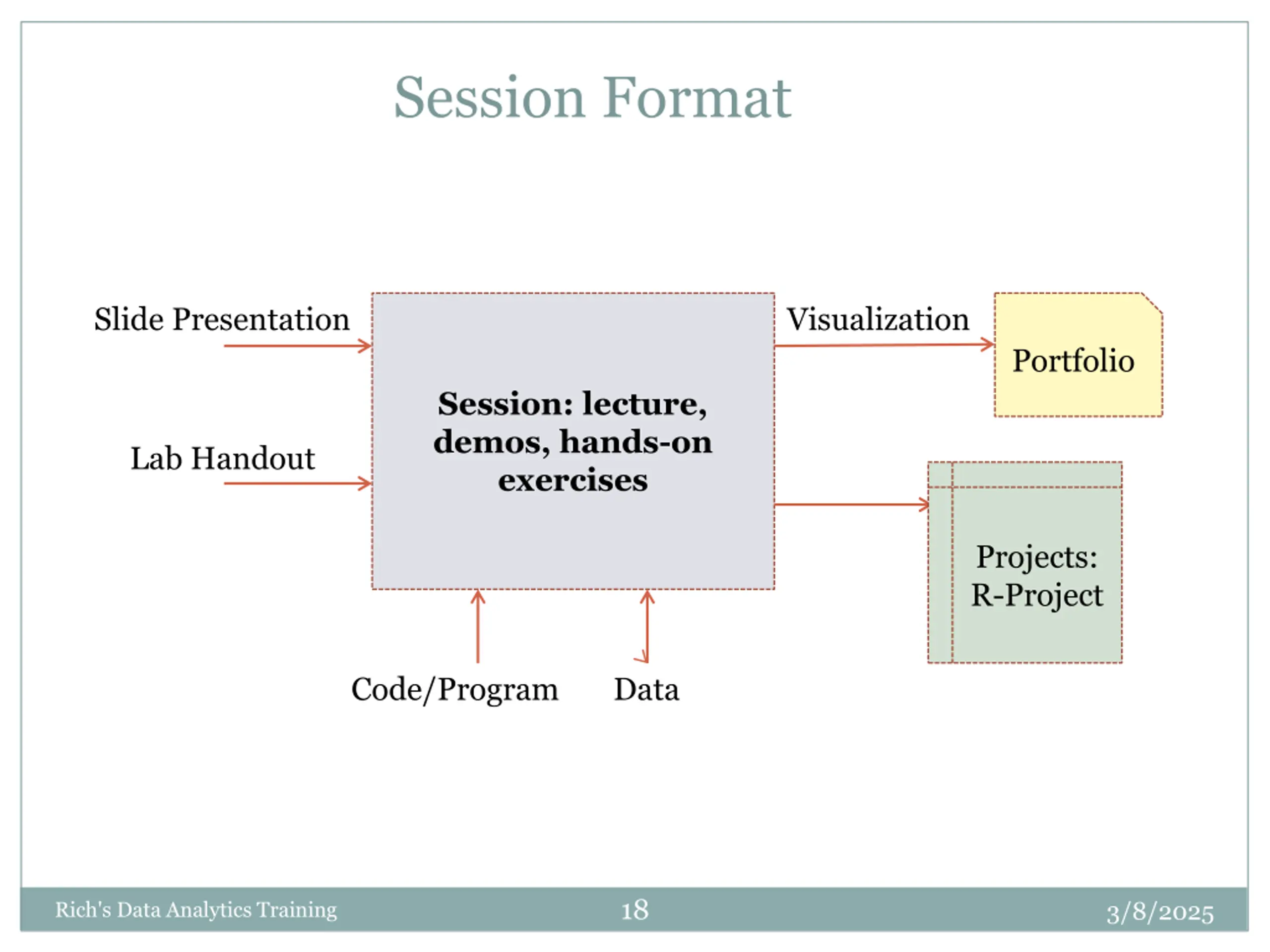 Session Format

Slide Presentation

Lab Handout

Session: lecture, demos, hands-on exercises

Visualization

Portfolio

Projects: R-Project

Code/Program

Data

Rich's Data Analytics Training

18

3/8/2025